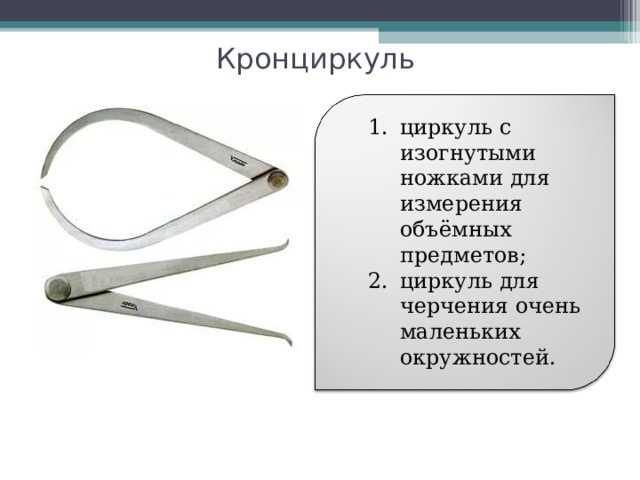 Кронциркуль

1. циркуль с изогнутыми ножками для измерения объёмных предметов;
2. циркуль для черчения очень маленьких окружностей.